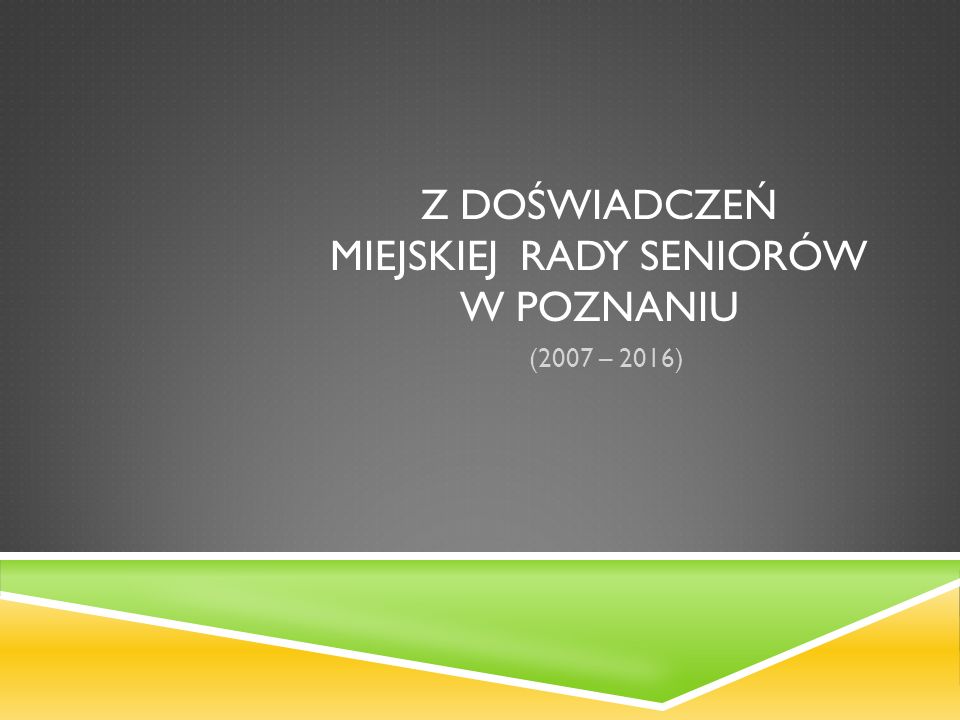 Z DOŚWIADCZEŃ MIEJSKIEJ RADY SENIORÓW W POZNANIU

(2007 – 2016)